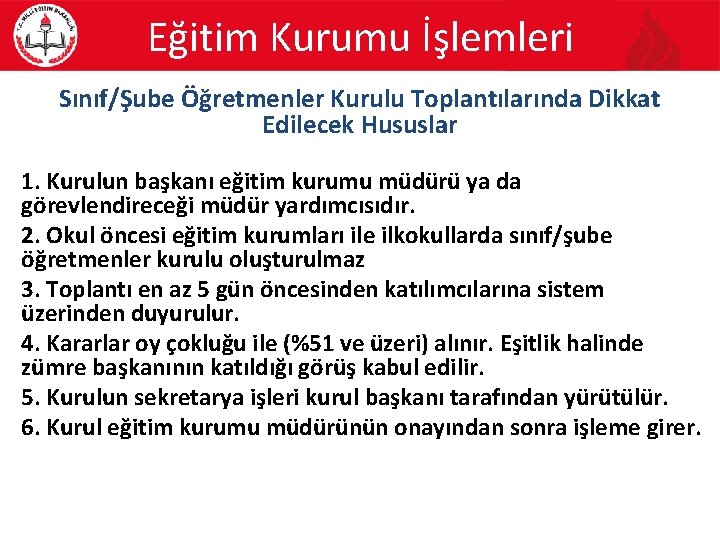 T.C. MİLLÎ EĞİTİM BAKANLIĞI

Eğitim Kurumu İşlemleri

Sınıf/Şube Öğretmenler Kurulu Toplantılarında Dikkat Edilecek Hususlar

1. Kurulun başkanı eğitim kurumu müdürü ya da görevlendireceği müdür yardımcısıdır.
2. Okul öncesi eğitim kurumları ile ilkokullarda sınıf/şube öğretmenler kurulu oluşturulmaz
3. Toplantı en az 5 gün öncesinden katılımcılarına sistem üzerinden duyurulur.
4. Kararlar oy çokluğu ile (%51 ve üzeri) alınır. Eşitlik halinde zümre başkanının katıldığı görüş kabul edilir.
5. Kurulun sekretarya işleri kurul başkanı tarafından yürütülür.
6. Kurul eğitim kurumu müdürünün onayından sonra işleme girer.